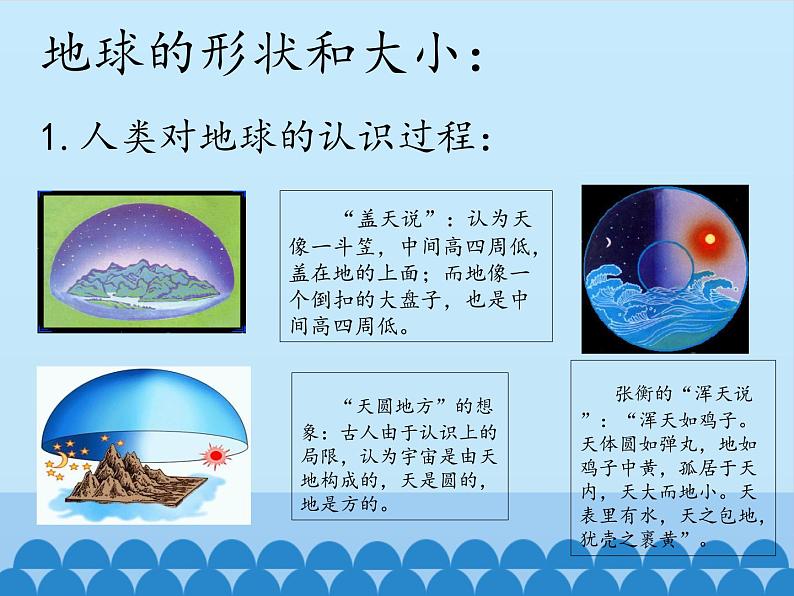 地球的形状和大小：

1. 人类对地球的认识过程：

“盖天说”：认为天像一斗笠，中间高四周低，盖在地的上面；而地像一个倒扣的大盘子，也是中间高四周低。

“天圆地方”的想象：古人由于认识上的局限，认为宇宙是由天地构成的，天是圆的，地是方的。

张衡的“浑天说”：“浑天如鸡子。天体圆如弹丸，地如鸡子中黄，孤居于天内，天大而地小。天表里有水，天之包地，犹壳之裹黄”。